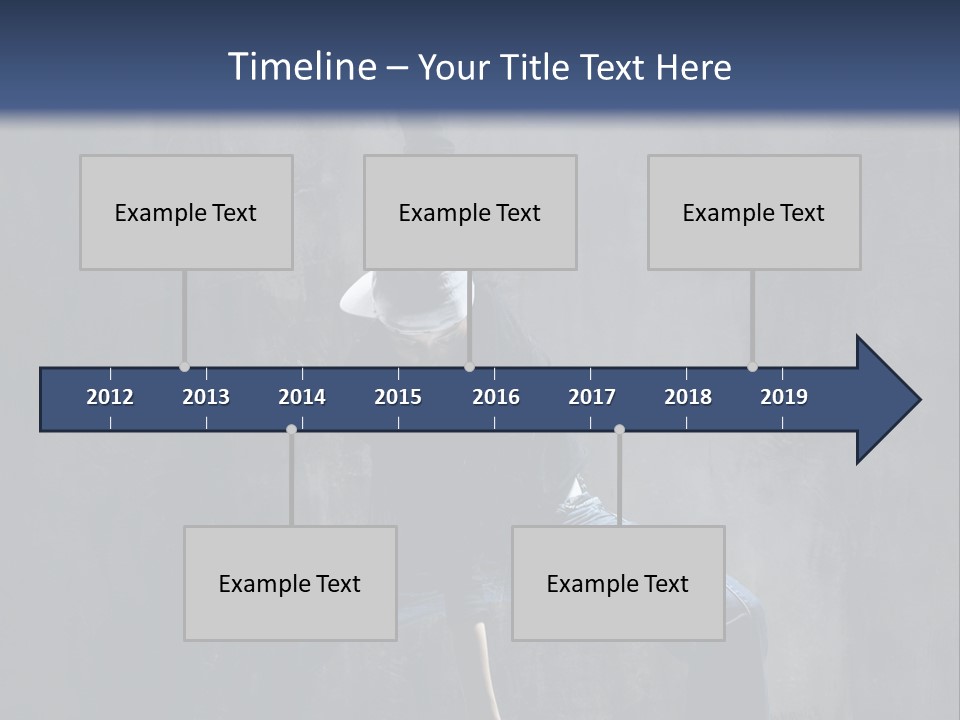 Timeline – Your Title Text Here

Example Text

Example Text

Example Text

2012 2013 2014 2015 2016 2017 2018 2019

Example Text

Example Text